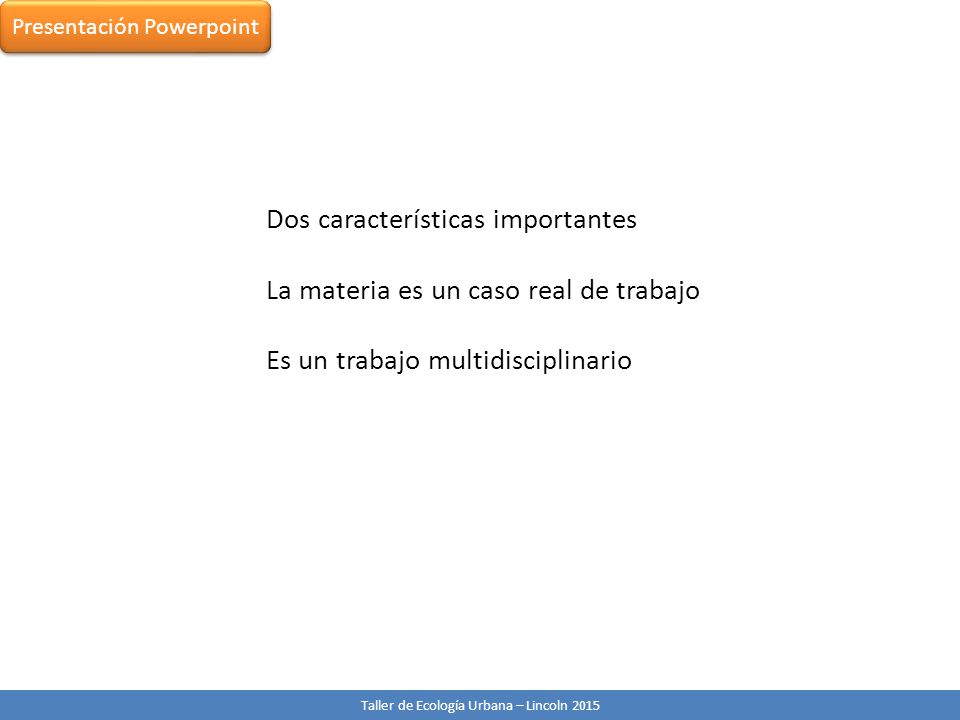 Presentación Powerpoint

Dos características importantes

La materia es un caso real de trabajo

Es un trabajo multidisciplinario

Taller de Ecología Urbana – Lincoln 2015